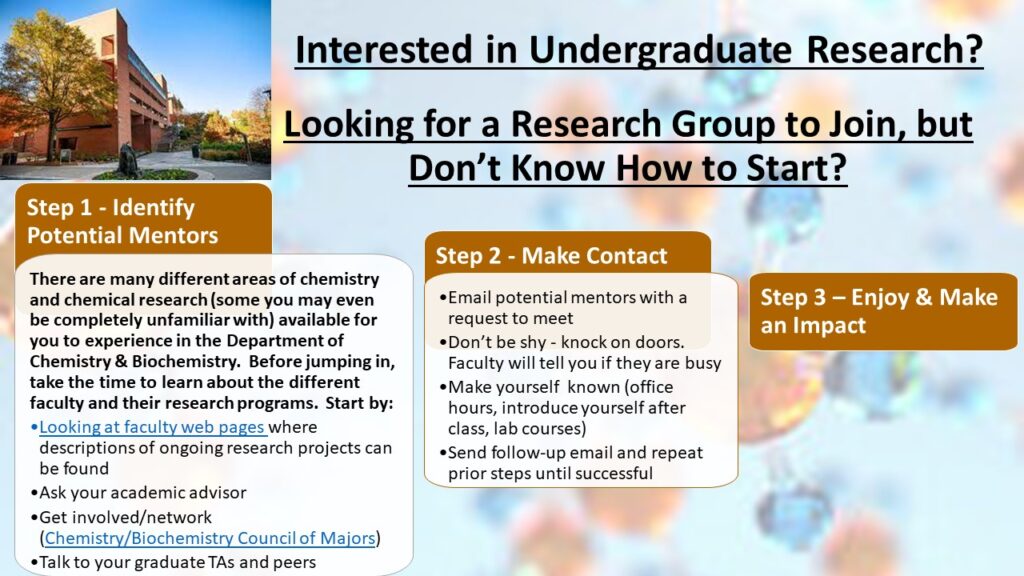 Interested in Undergraduate Research?

Looking for a Research Group to Join, but Don't Know How to Start?

Step 1 - Identify Potential Mentors

There are many different areas of chemistry and chemical research (some you may even be completely unfamiliar with) available for you to experience in the Department of Chemistry & Biochemistry. Before jumping in, take the time to learn about the different faculty and their research programs. Start by:

•Looking at faculty web pages where descriptions of ongoing research projects can be found
•Ask your academic advisor
•Get involved/network (Chemistry/Biochemistry Council of Majors)
•Talk to your graduate TAs and peers

Step 2 - Make Contact

•Email potential mentors with a request to meet
•Don't be shy - knock on doors. Faculty will tell you if they are busy
•Make yourself known (office hours, introduce yourself after class, lab courses)
•Send follow-up email and repeat prior steps until successful

Step 3 – Enjoy & Make an Impact